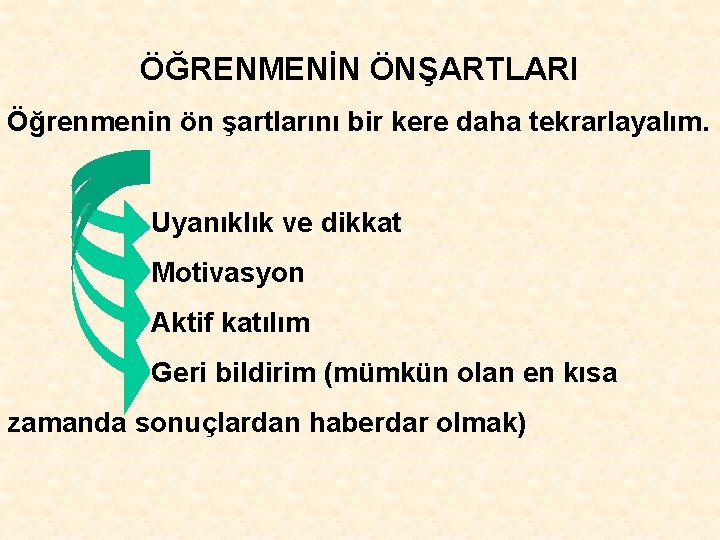 ÖĞRENMENİN ÖNŞARTLARI

Öğrenmenin ön şartlarını bir kere daha tekrarlayalım.

Uyanıklık ve dikkat

Motivasyon

Aktif katılım

Geri bildirim (mümkün olan en kısa zamanda sonuçlardan haberdar olmak)